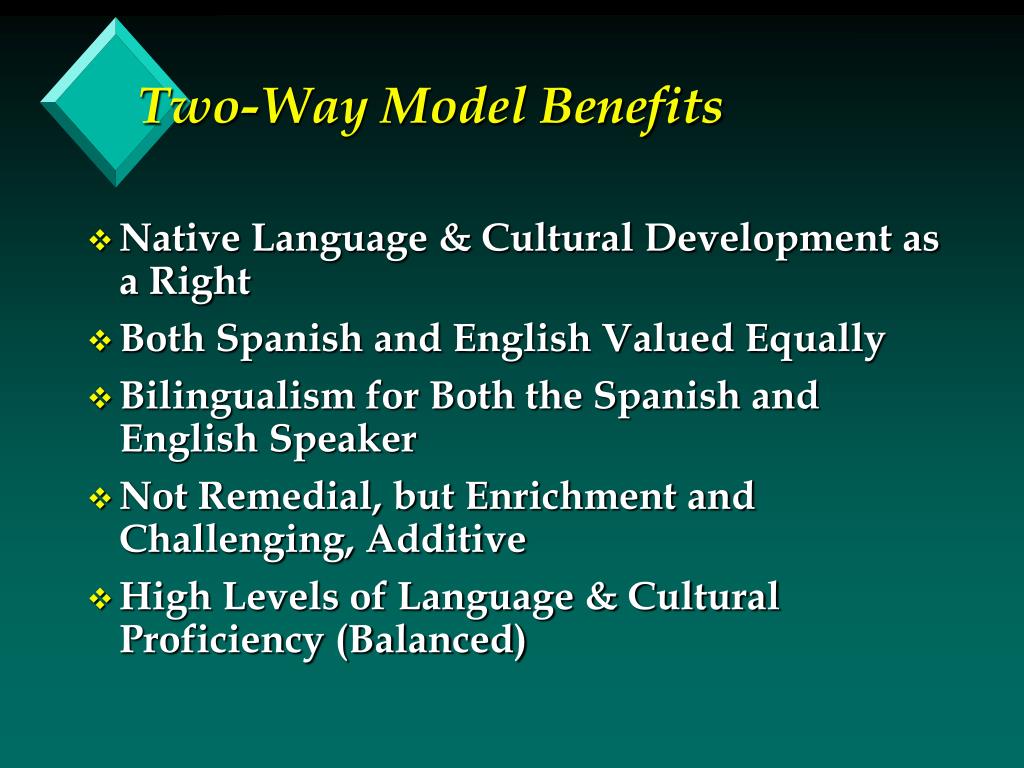 Two-Way Model Benefits

❖ Native Language & Cultural Development as a Right

❖ Both Spanish and English Valued Equally

❖ Bilingualism for Both the Spanish and English Speaker

❖ Not Remedial, but Enrichment and Challenging, Additive

❖ High Levels of Language & Cultural Proficiency (Balanced)